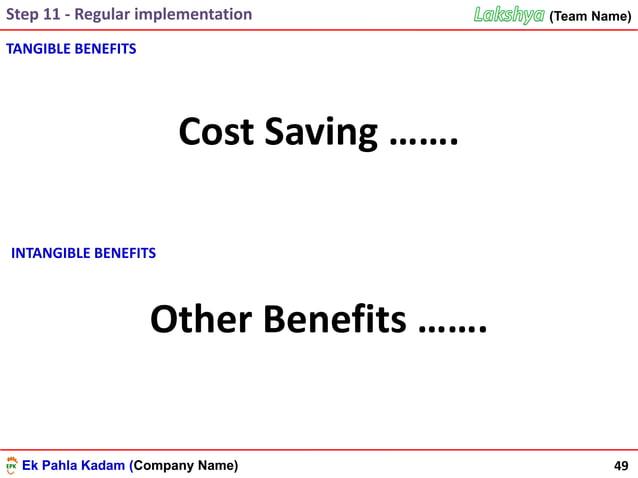 Step 11 - Regular implementation

Lakshya (Team Name)

TANGIBLE BENEFITS

Cost Saving …….

INTANGIBLE BENEFITS

Other Benefits …….

EPK Ek Pahla Kadam (Company Name)

49